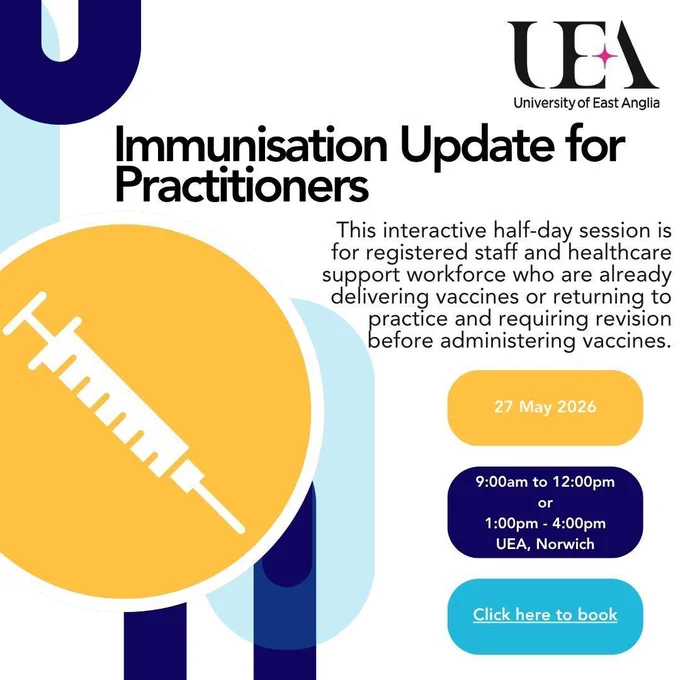 UEA
University of East Anglia

Immunisation Update for Practitioners

This interactive half-day session is for registered staff and healthcare support workforce who are already delivering vaccines or returning to practice and requiring revision before administering vaccines.

27 May 2026

9:00am to 12:00pm
or
1:00pm - 4:00pm
UEA, Norwich

Click here to book